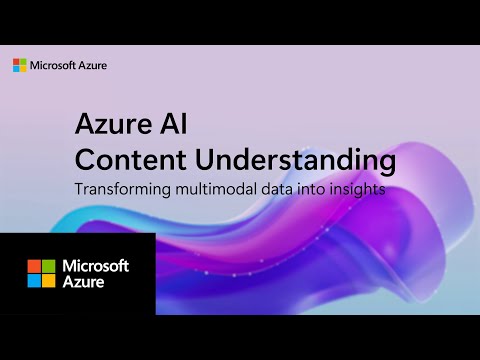 Microsoft Azure

Azure AI
Content Understanding
Transforming multimodal data into insights

Microsoft
Azure